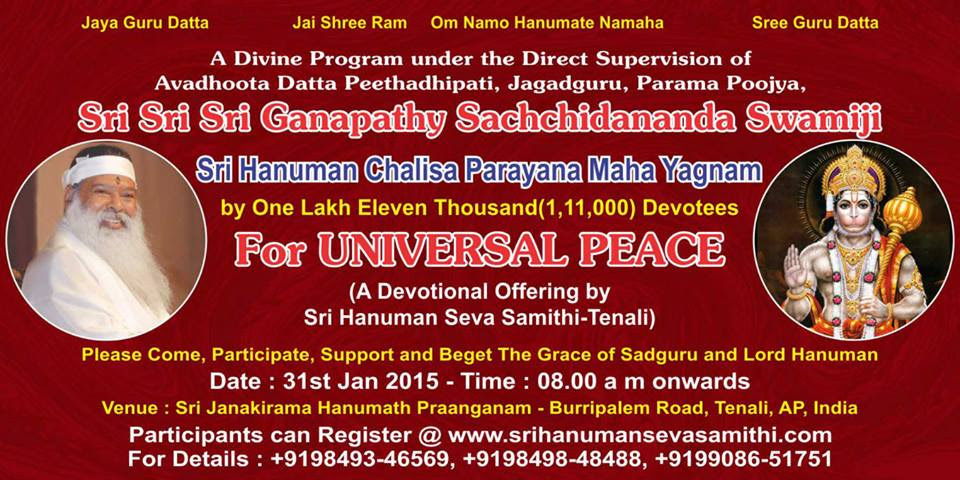 Jaya Guru Datta    Jai Shree Ram    Om Namo Hanumate Namaha    Sree Guru Datta

A Divine Program under the Direct Supervision of Avadhoota Datta Peethadhipati, Jagadguru, Parama Poojya,

Sri Sri Sri Ganapathy Sachchidananda Swamiji

Sri Hanuman Chalisa Parayana Maha Yagnam

by One Lakh Eleven Thousand(1,11,000) Devotees

For UNIVERSAL PEACE

(A Devotional Offering by Sri Hanuman Seva Samithi-Tenali)

Please Come, Participate, Support and Beget The Grace of Sadguru and Lord Hanuman

Date : 31st Jan 2015 - Time : 08.00 a m onwards

Venue : Sri Janakirama Hanumath Praanganam - Burripalem Road, Tenali, AP, India

Participants can Register @ www.srihanumansevasamithi.com

For Details : +9198493-46569, +9198498-48488, +9199086-51751